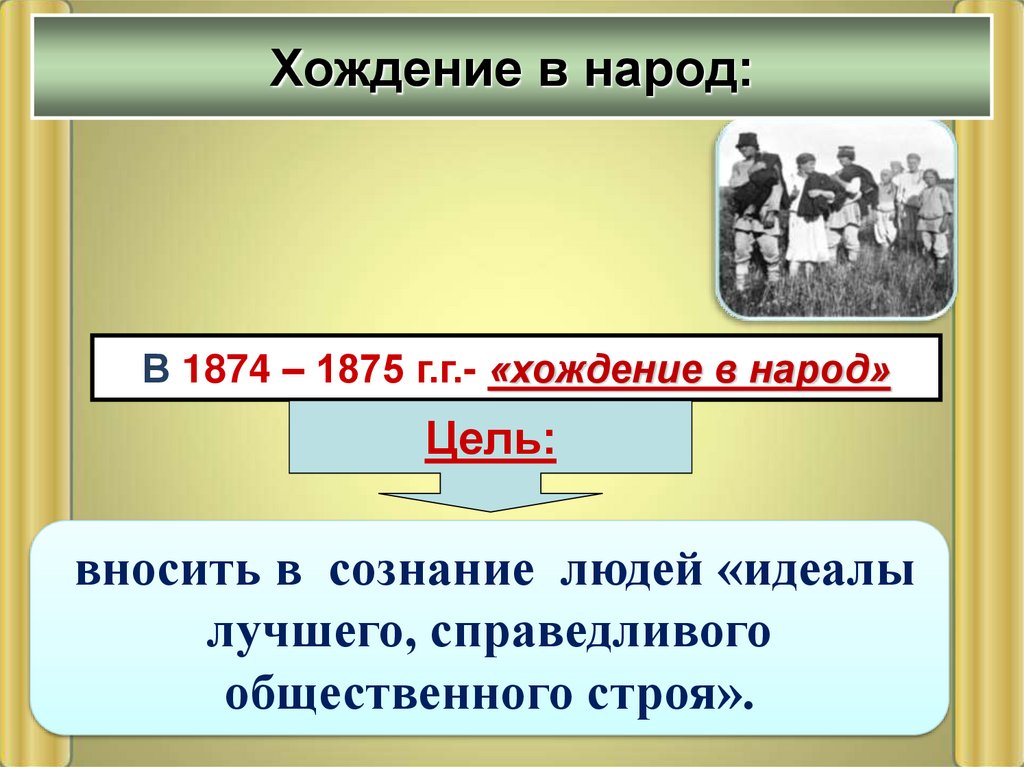 Хождение в народ:

В 1874 – 1875 г.г.- «хождение в народ»

Цель:

вносить в сознание людей «идеалы лучшего, справедливого общественного строя».